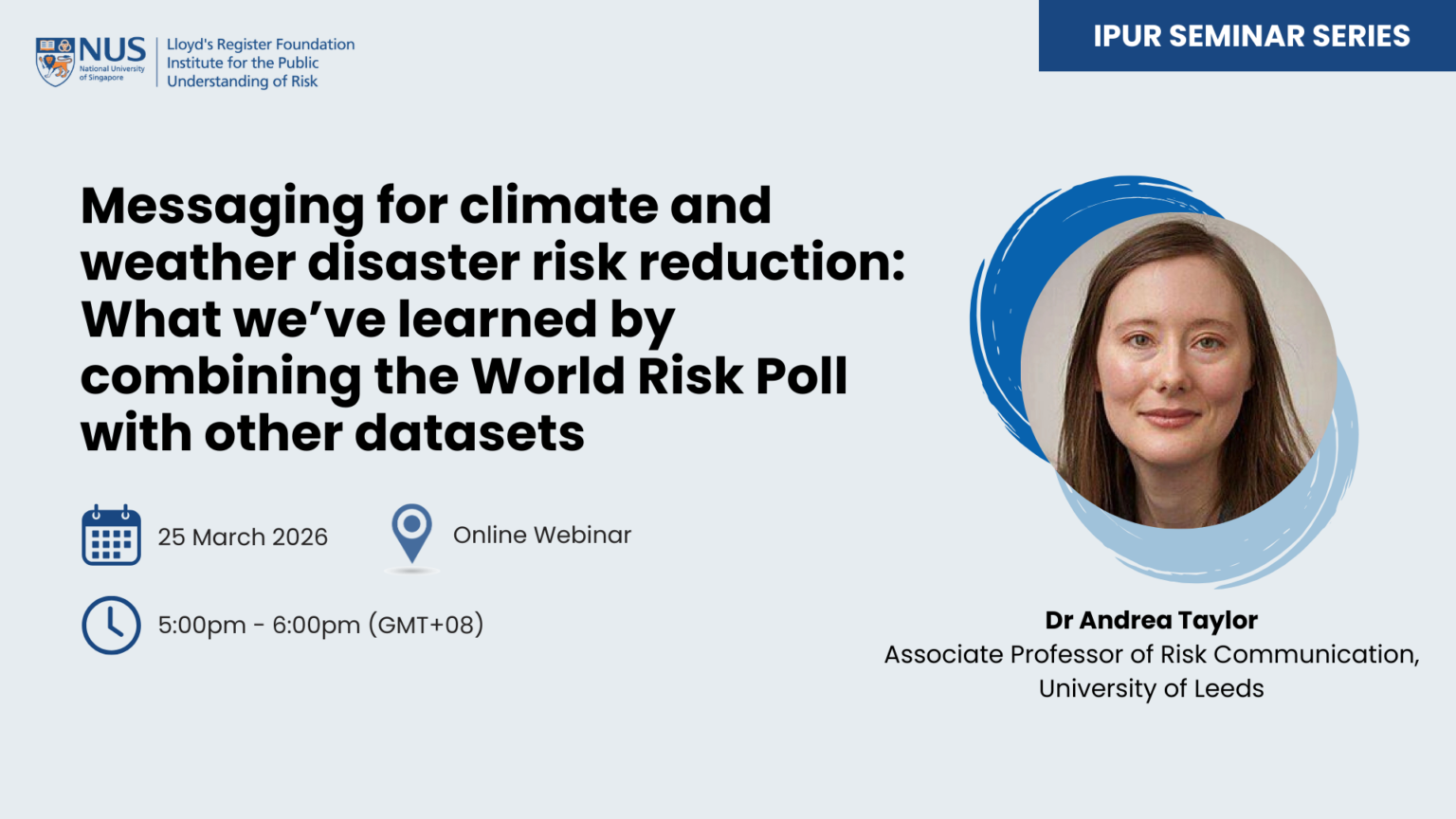 NUS
National University of Singapore

Lloyd's Register Foundation
Institute for the Public
Understanding of Risk

IPUR SEMINAR SERIES

Messaging for climate and weather disaster risk reduction: What we've learned by combining the World Risk Poll with other datasets

25 March 2026

Online Webinar

5:00pm - 6:00pm (GMT+08)

Dr Andrea Taylor
Associate Professor of Risk Communication,
University of Leeds